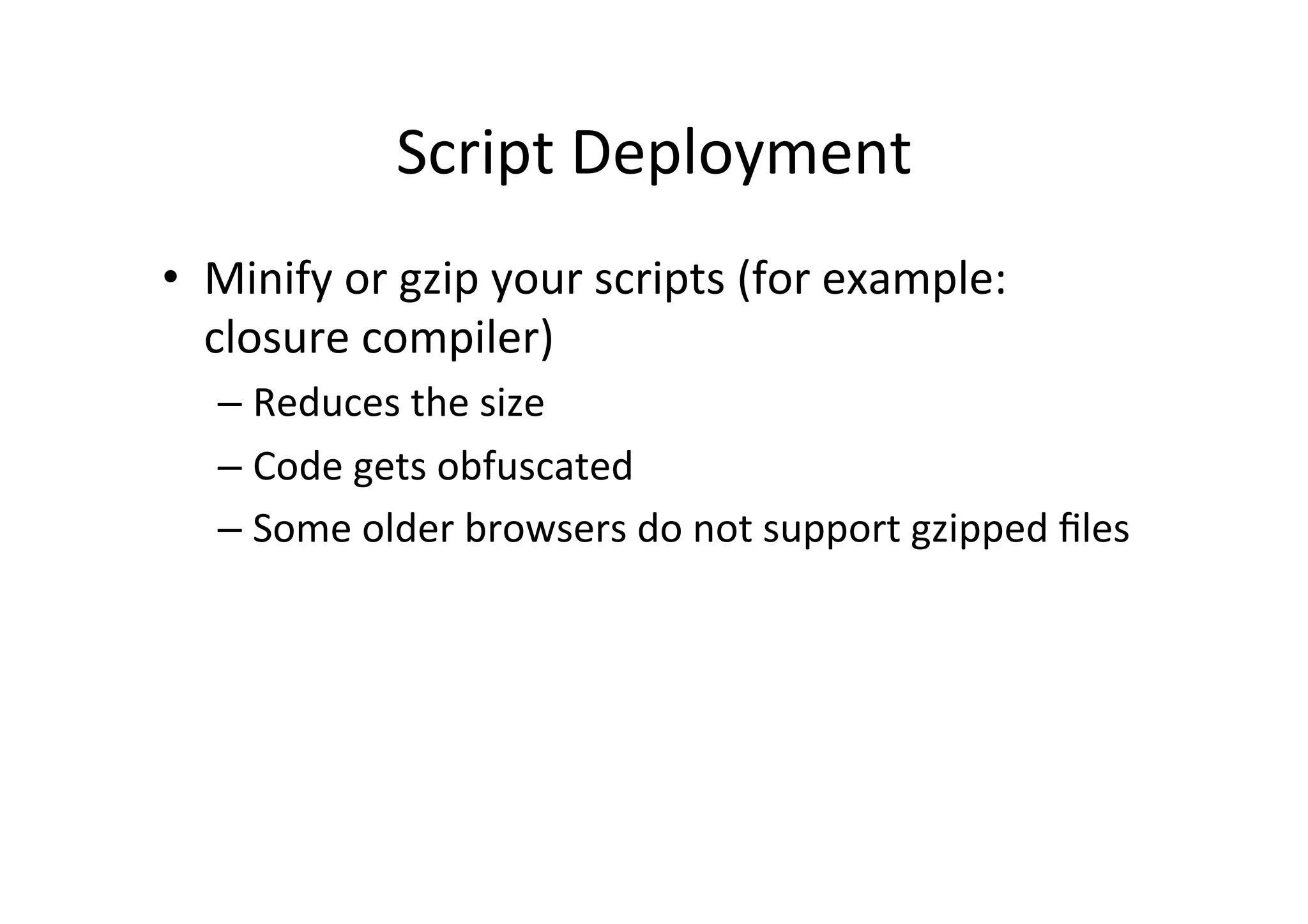 Script Deployment

• Minify or gzip your scripts (for example: closure compiler)

– Reduces the size

– Code gets obfuscated

– Some older browsers do not support gzipped files